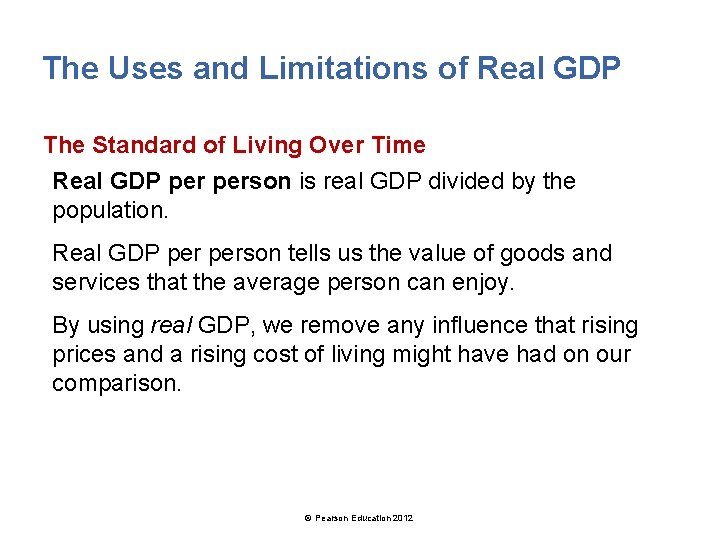 The Uses and Limitations of Real GDP

The Standard of Living Over Time

Real GDP per person is real GDP divided by the population.

Real GDP per person tells us the value of goods and services that the average person can enjoy.

By using real GDP, we remove any influence that rising prices and a rising cost of living might have had on our comparison.

© Pearson Education 2012